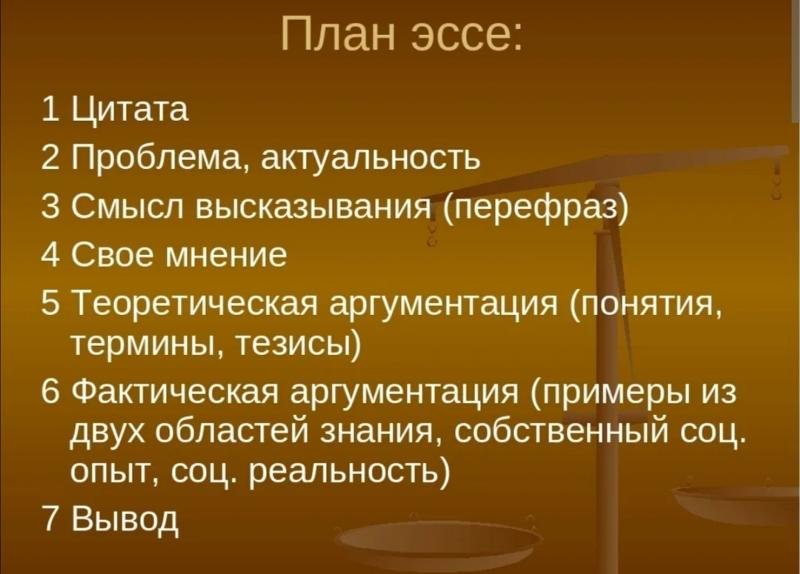 План эссе:

1 Цитата

2 Проблема, актуальность

3 Смысл высказывания (перефраз)

4 Свое мнение

5 Теоретическая аргументация (понятия, термины, тезисы)

6 Фактическая аргументация (примеры из двух областей знания, собственный соц. опыт, соц. реальность)

7 Вывод